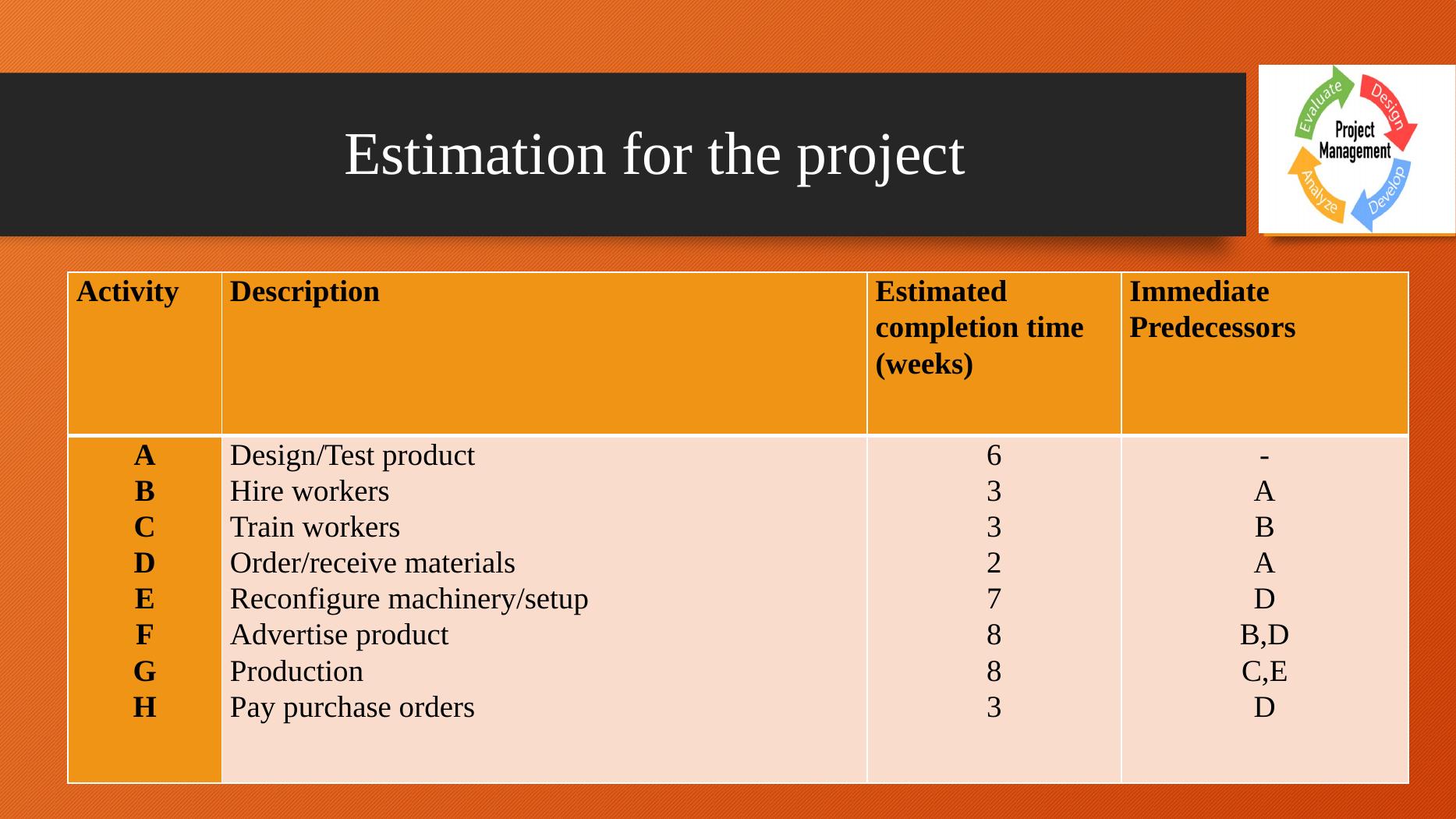 Estimation for the project

Evaluate
Design
Project Management
Analyze
Develop

| Activity | Description | Estimated completion time (weeks) | Immediate Predecessors |
|---|---|---|---|
| A | Design/Test product | 6 | - |
| B | Hire workers | 3 | A |
| C | Train workers | 3 | B |
| D | Order/receive materials | 2 | A |
| E | Reconfigure machinery/setup | 7 | D |
| F | Advertise product | 8 | B,D |
| G | Production | 8 | C,E |
| H | Pay purchase orders | 3 | D |